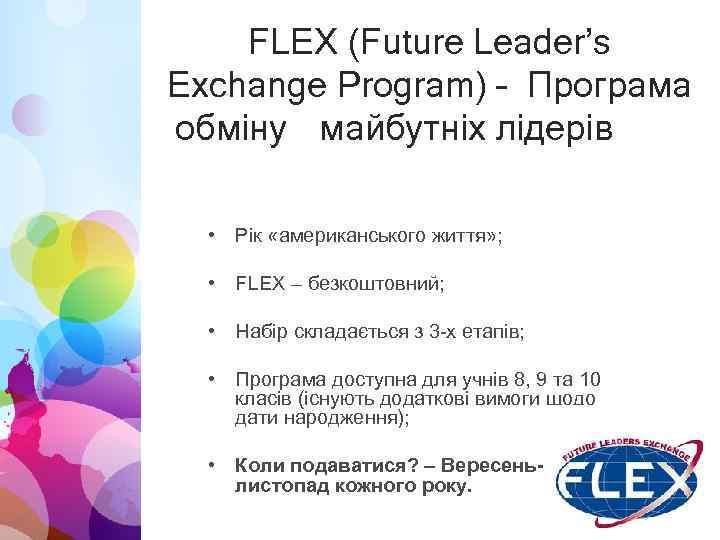 FLEX (Future Leader's Exchange Program) - Програма обміну майбутніх лідерів

• Рік «американського життя»;

• FLEX – безкоштовний;

• Набір складається з 3-х етапів;

• Програма доступна для учнів 8, 9 та 10 класів (існують додаткові вимоги щодо дати народження);

• **Коли подаватися? – Вересень-листопад кожного року.**

FUTURE LEADERS EXCHANGE
FLEX